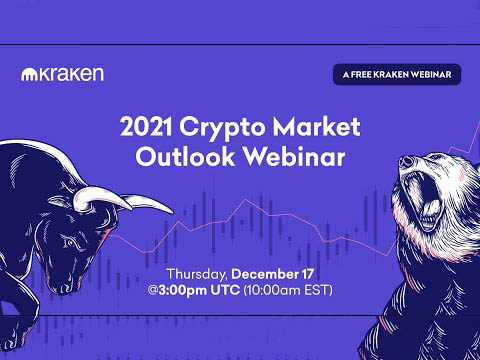 kraken

A FREE KRAKEN WEBINAR

2021 Crypto Market Outlook Webinar

Thursday, December 17
@3:00pm UTC (10:00am EST)